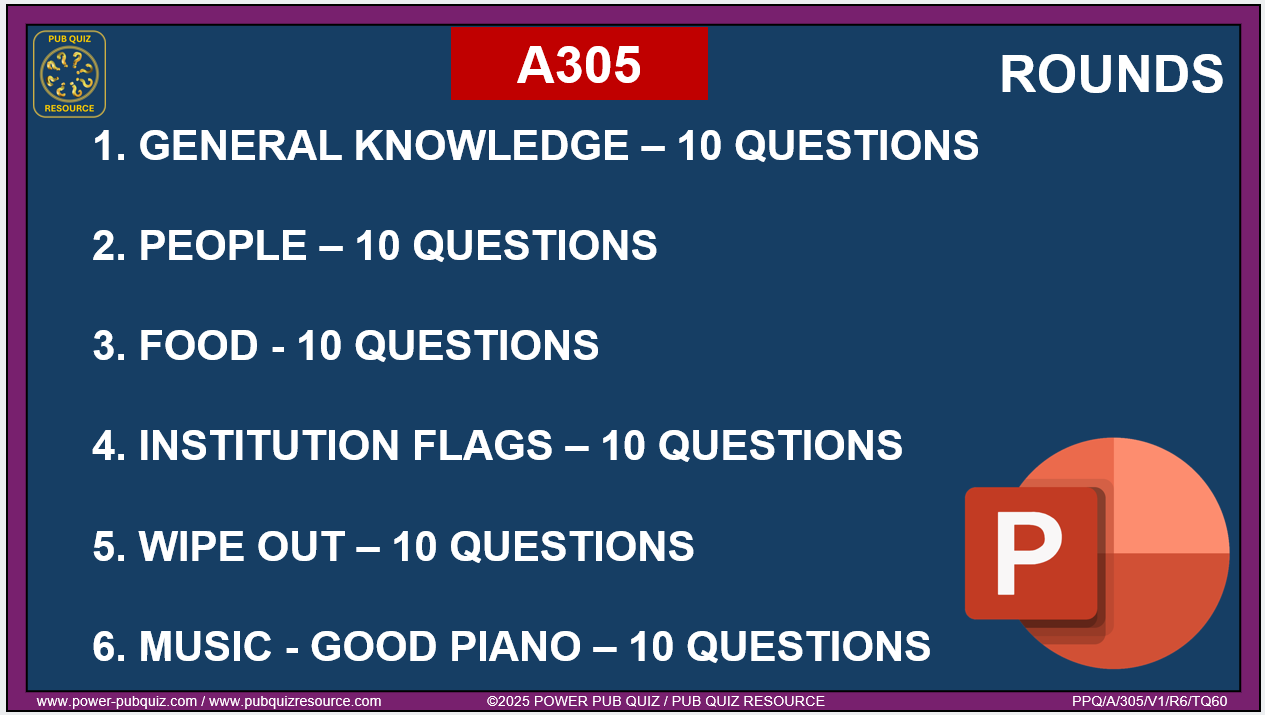 PUB QUIZ RESOURCE

A305

ROUNDS

1. GENERAL KNOWLEDGE – 10 QUESTIONS

2. PEOPLE – 10 QUESTIONS

3. FOOD - 10 QUESTIONS

4. INSTITUTION FLAGS – 10 QUESTIONS

5. WIPE OUT – 10 QUESTIONS

6. MUSIC - GOOD PIANO – 10 QUESTIONS

P

www.power-pubquiz.com / www.pubquizresource.com ©2025 POWER PUB QUIZ / PUB QUIZ RESOURCE PPQ/A/305/V1/R6/TQ60